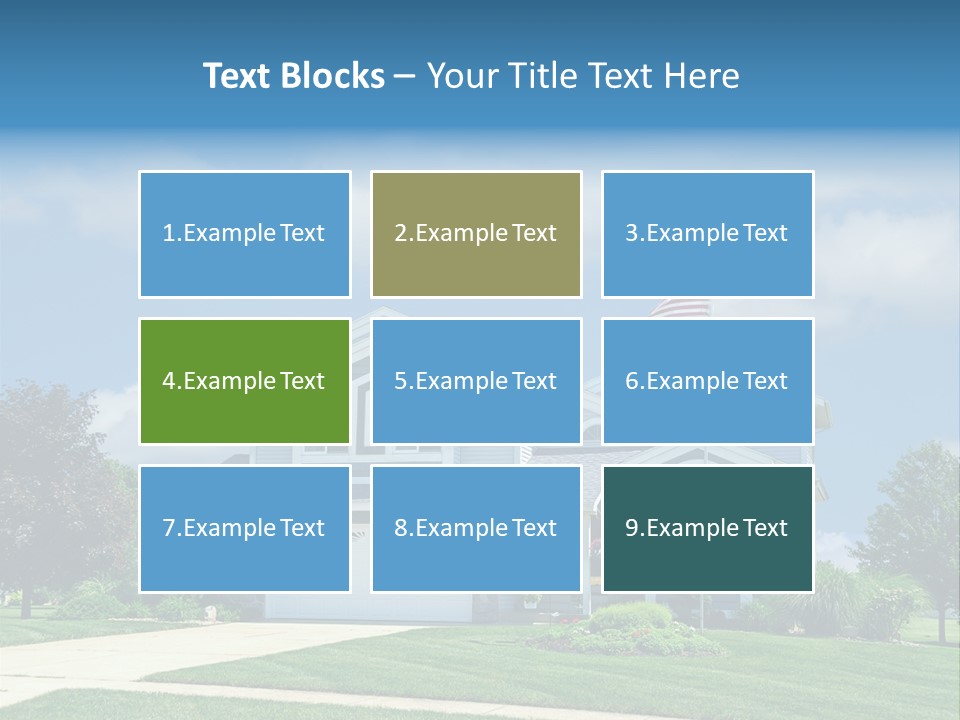 Text Blocks – Your Title Text Here

1.Example Text

2.Example Text

3.Example Text

4.Example Text

5.Example Text

6.Example Text

7.Example Text

8.Example Text

9.Example Text